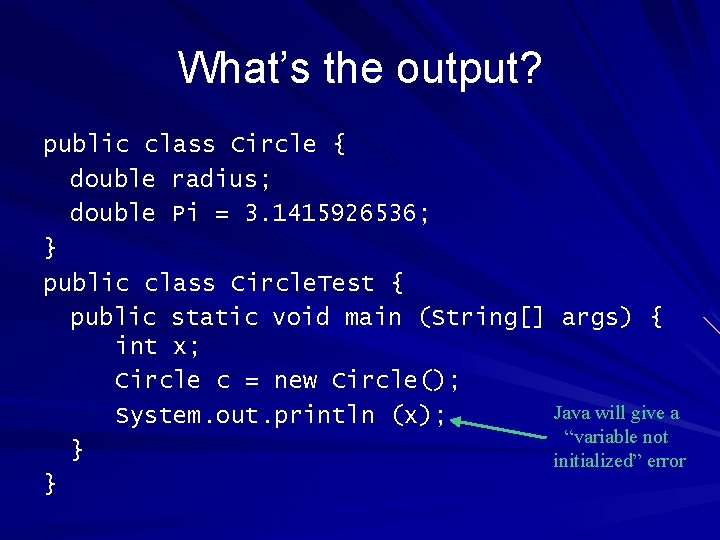 What's the output?

public class Circle {
  double radius;
  double Pi = 3.1415926536;
}
public class CircleTest {
  public static void main (String[] args) {
    int x;
    Circle c = new Circle();
    System.out.println (x);
  }
}

Java will give a "variable not initialized" error